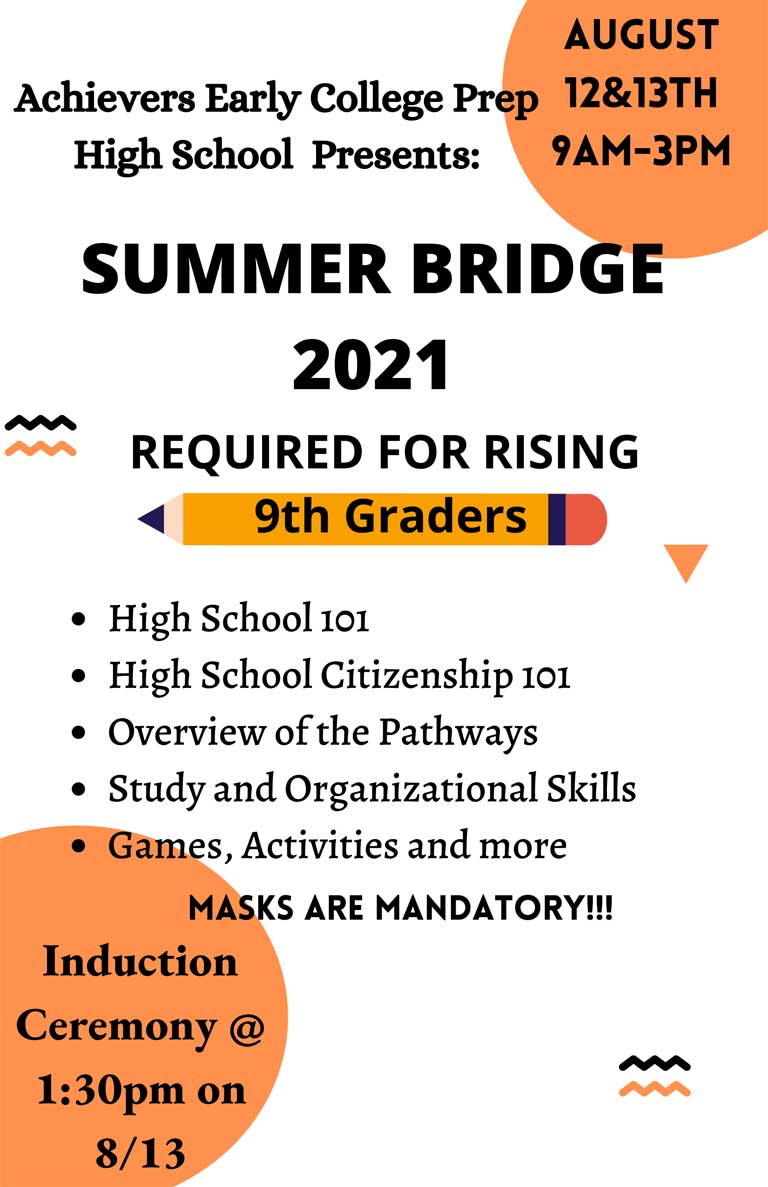 Achievers Early College Prep High School Presents:

AUGUST 12&13TH 9AM-3PM

SUMMER BRIDGE 2021

REQUIRED FOR RISING

9th Graders

- High School 101
- High School Citizenship 101
- Overview of the Pathways
- Study and Organizational Skills
- Games, Activities and more

MASKS ARE MANDATORY!!!

Induction Ceremony @ 1:30pm on 8/13